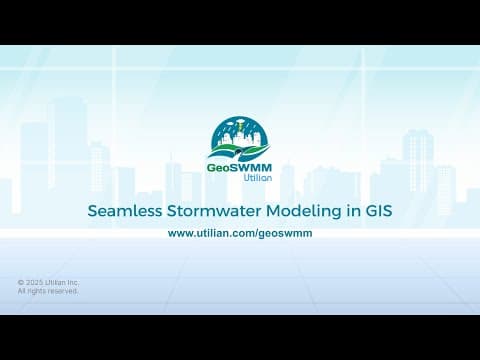 GeoSWMM
Utilian

Seamless Stormwater Modeling in GIS

www.utilian.com/geoswmm

© 2025 Utilian Inc.
All rights reserved.